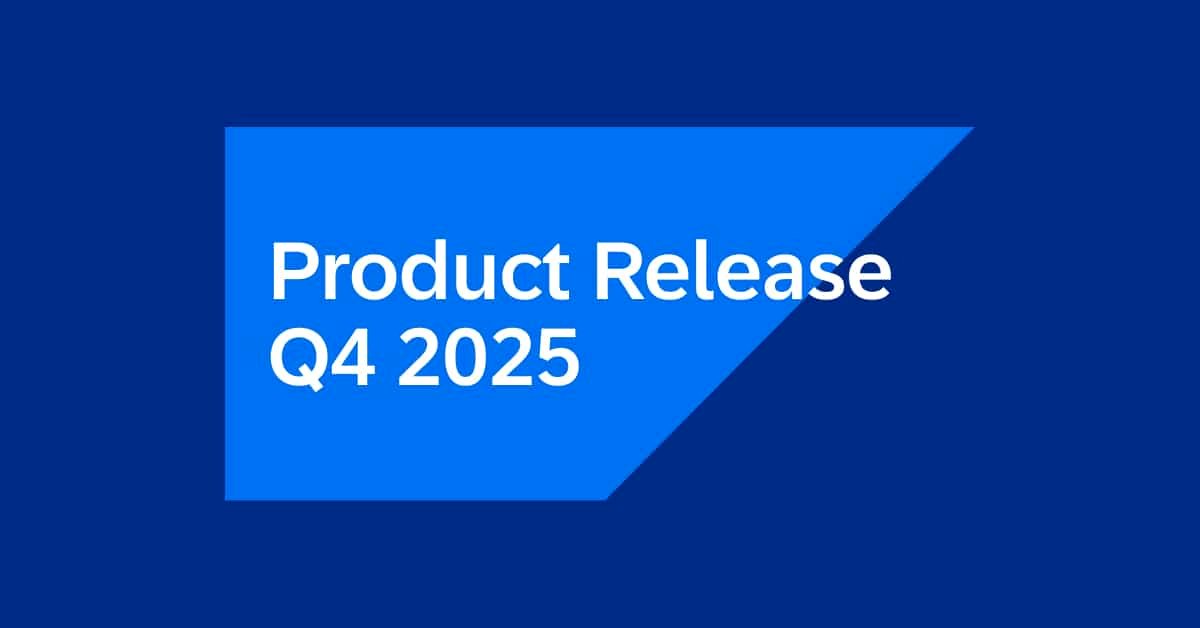 Product Release
Q4 2025